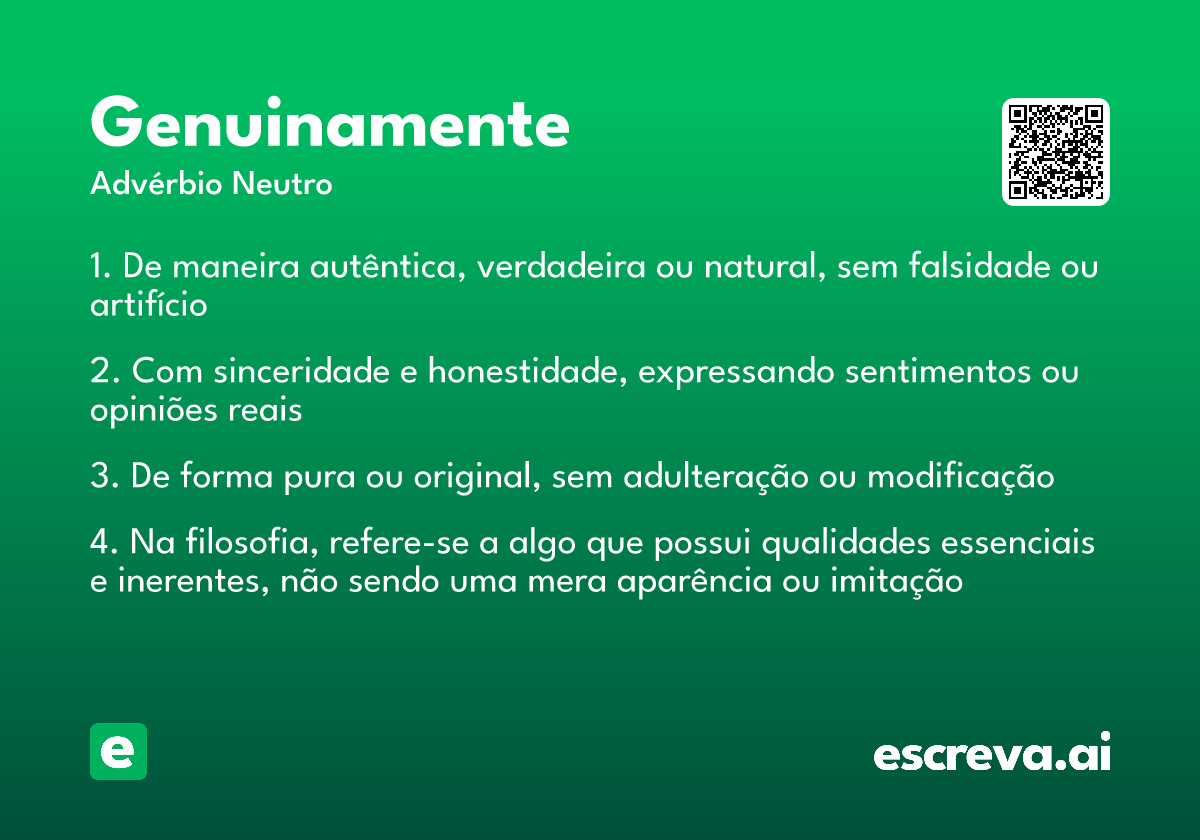 Genuinamente
Advérbio Neutro

1. De maneira autêntica, verdadeira ou natural, sem falsidade ou artifício

2. Com sinceridade e honestidade, expressando sentimentos ou opiniões reais

3. De forma pura ou original, sem adulteração ou modificação

4. Na filosofia, refere-se a algo que possui qualidades essenciais e inerentes, não sendo uma mera aparência ou imitação

e

escreva.ai